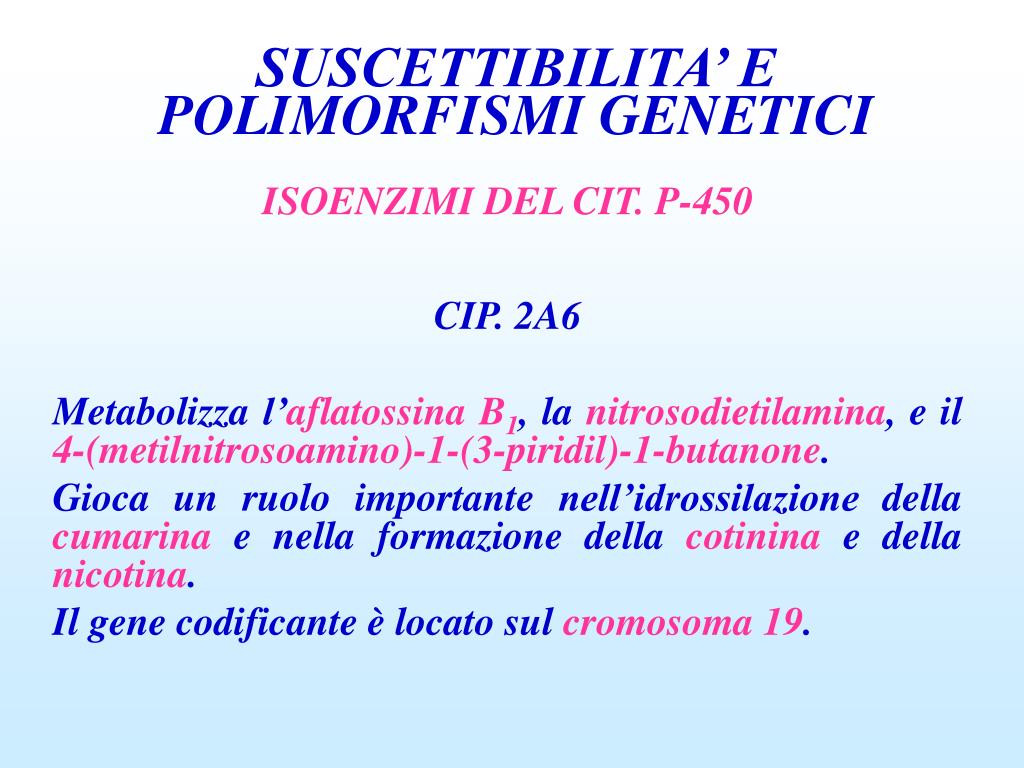 SUSCETTIBILITA' E POLIMORFISMI GENETICI

ISOENZIMI DEL CIT. P-450

CIP. 2A6

Metabolizza l'aflatossina $B_1$, la nitrosodietilamina, e il 4-(metilnitrosoamino)-1-(3-piridil)-1-butanone.

Gioca un ruolo importante nell'idrossilazione della cumarina e nella formazione della cotinina e della nicotina.

Il gene codificante è locato sul cromosoma 19.